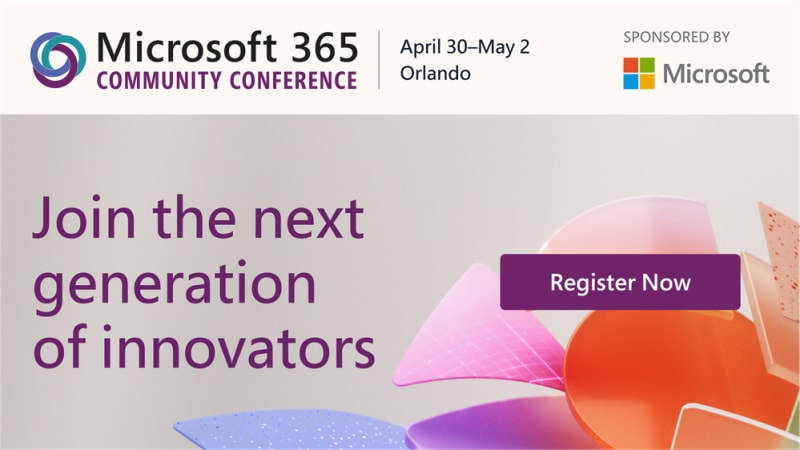 Microsoft 365
COMMUNITY CONFERENCE

April 30–May 2
Orlando

SPONSORED BY
Microsoft

Join the next generation of innovators

Register Now